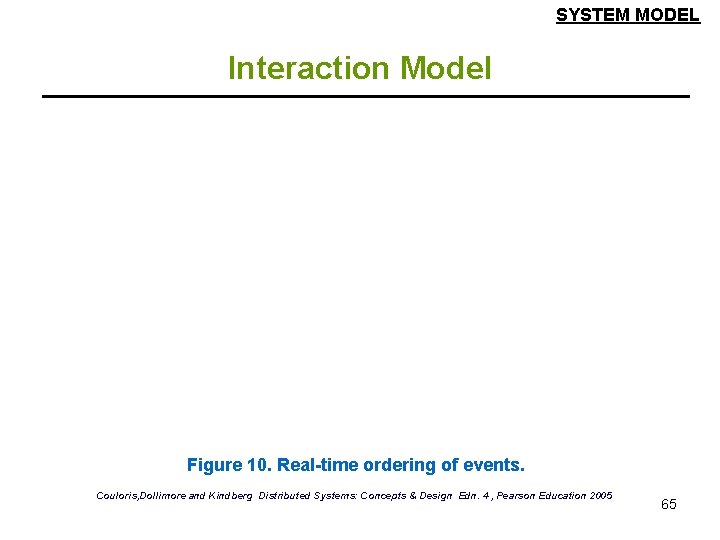 SYSTEM MODEL

Interaction Model

Figure 10. Real-time ordering of events.

Couloris,Dollimore and Kindberg Distributed Systems: Concepts & Design Edn. 4 , Pearson Education 2005

65